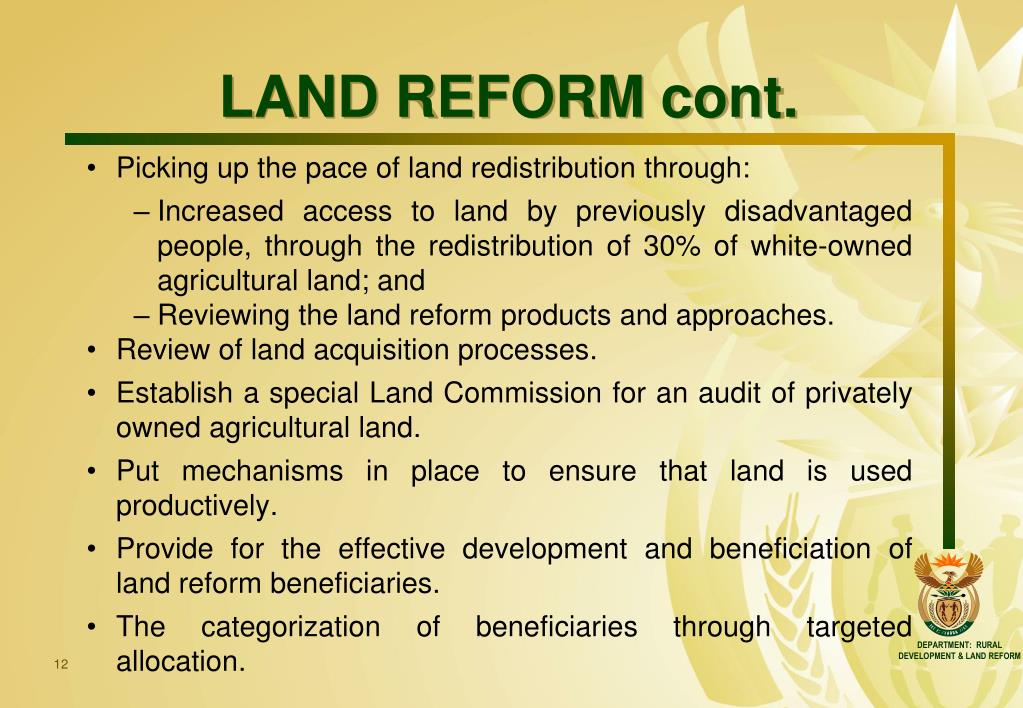 LAND REFORM cont.

• Picking up the pace of land redistribution through:

– Increased access to land by previously disadvantaged people, through the redistribution of 30% of white-owned agricultural land; and

– Reviewing the land reform products and approaches.

• Review of land acquisition processes.

• Establish a special Land Commission for an audit of privately owned agricultural land.

• Put mechanisms in place to ensure that land is used productively.

• Provide for the effective development and beneficiation of land reform beneficiaries.

• The categorization of beneficiaries through targeted allocation.

12

DEPARTMENT: RURAL DEVELOPMENT & LAND REFORM